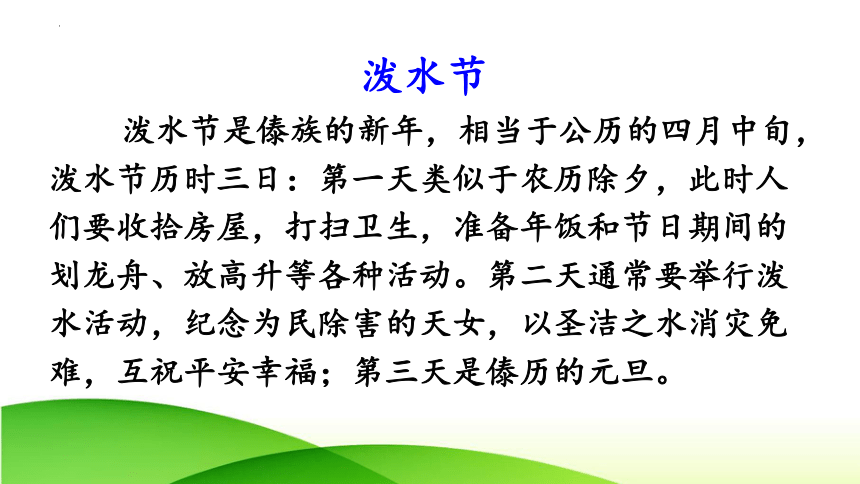 泼水节

泼水节是傣族的新年，相当于公历的四月中旬，泼水节历时三日：第一天类似于农历除夕，此时人们要收拾房屋，打扫卫生，准备年饭和节日期间的划龙舟、放高升等各种活动。第二天通常要举行泼水活动，纪念为民除害的天女，以圣洁之水消灾免难，互祝平安幸福；第三天是傣历的元旦。